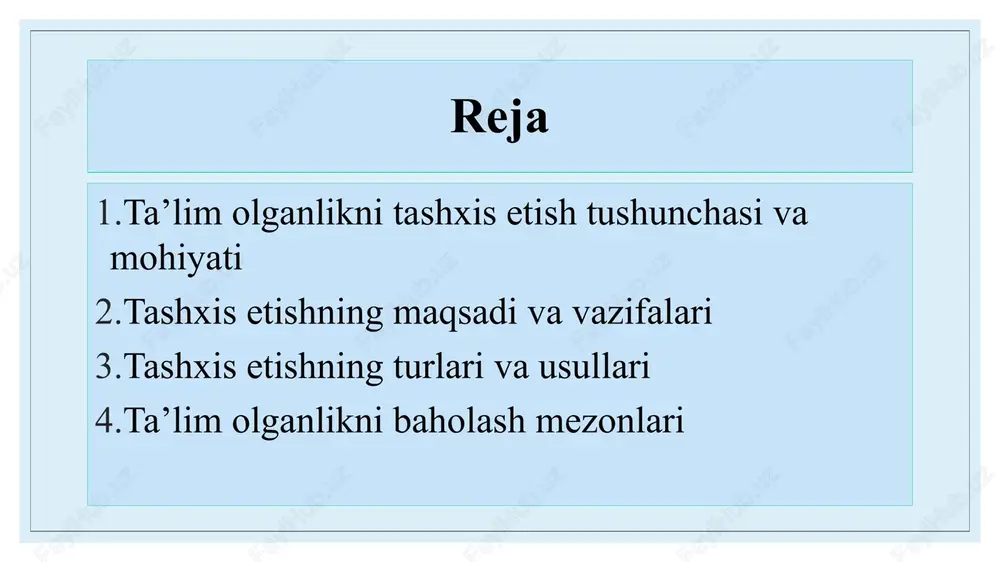 Reja

1.Ta’lim olganlikni tashxis etish tushunchasi va mohiyati
2.Tashxis etishning maqsadi va vazifalari
3.Tashxis etishning turlari va usullari
4.Ta’lim olganlikni baholash mezonlari